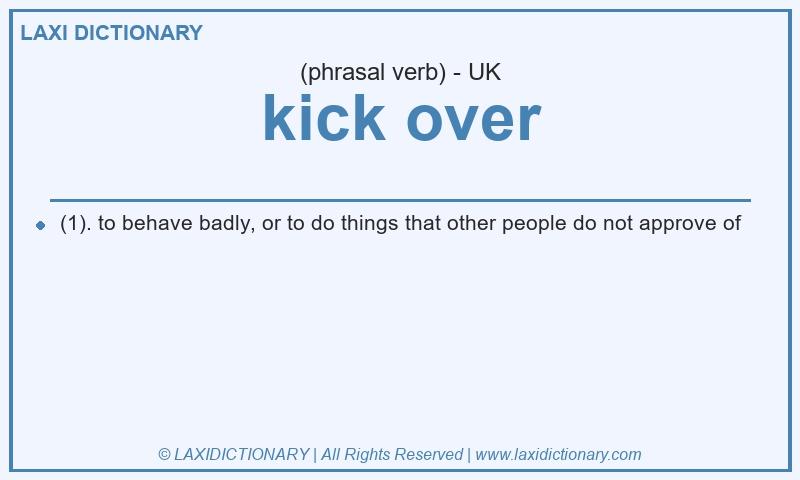 LAXI DICTIONARY

(phrasal verb) - UK

kick over

(1). to behave badly, or to do things that other people do not approve of

© LAXIDICTIONARY | All Rights Reserved | www.laxidictionary.com